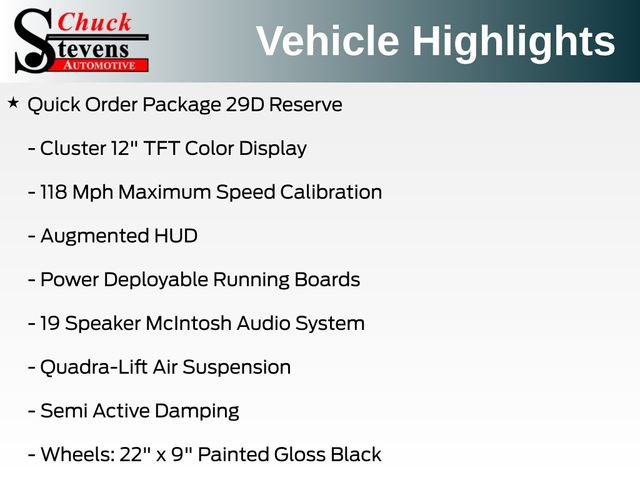 Chuck
Stevens
AUTOMOTIVE

Vehicle Highlights

★ Quick Order Package 29D Reserve

- Cluster 12" TFT Color Display

- 118 Mph Maximum Speed Calibration

- Augmented HUD

- Power Deployable Running Boards

- 19 Speaker McIntosh Audio System

- Quadra-Lift Air Suspension

- Semi Active Damping

- Wheels: 22" x 9" Painted Gloss Black